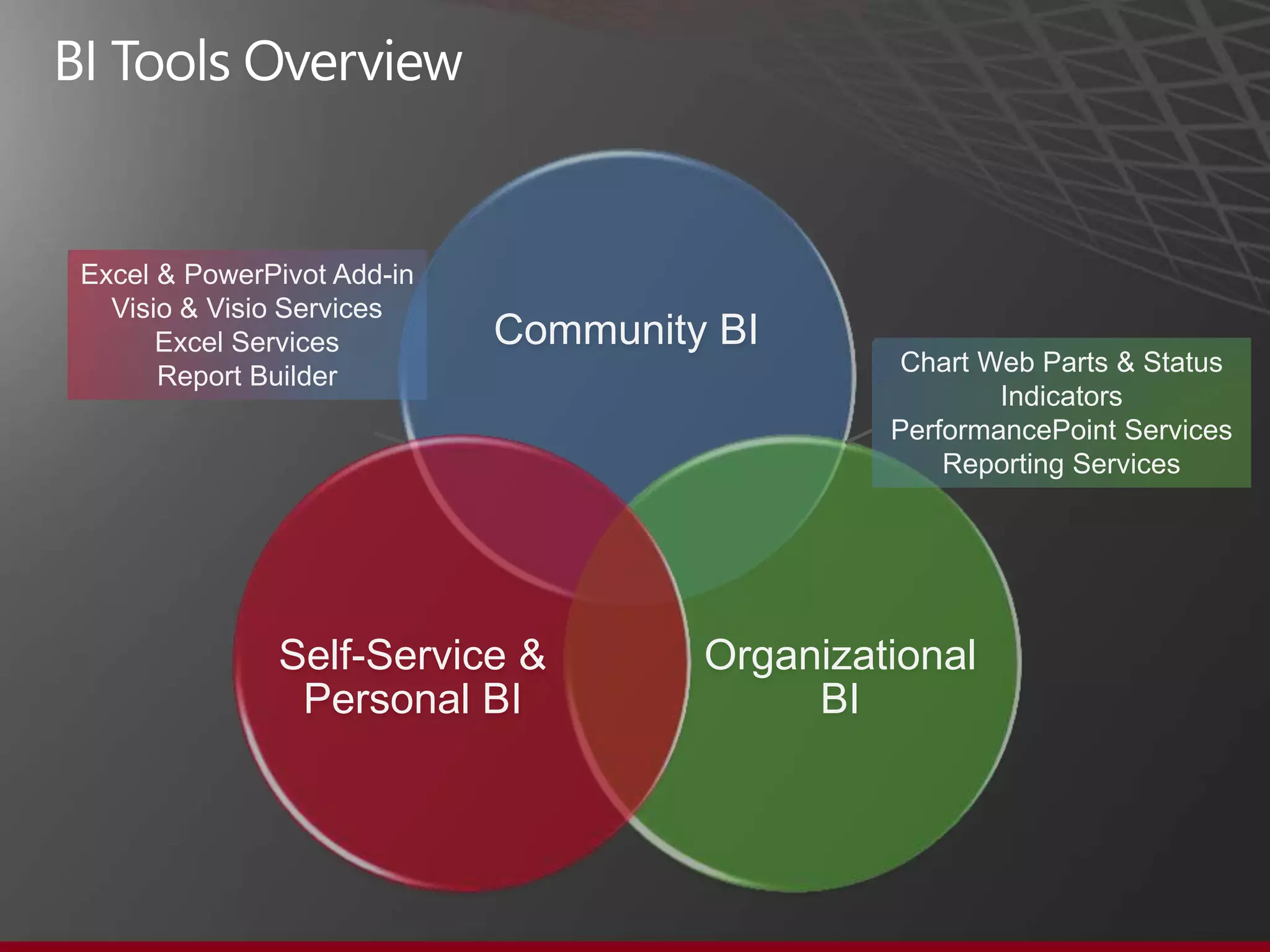 BI Tools Overview

Excel & PowerPivot Add-in
Visio & Visio Services
Excel Services
Report Builder

Community BI

Chart Web Parts & Status Indicators
PerformancePoint Services
Reporting Services

Self-Service & Personal BI

Organizational BI